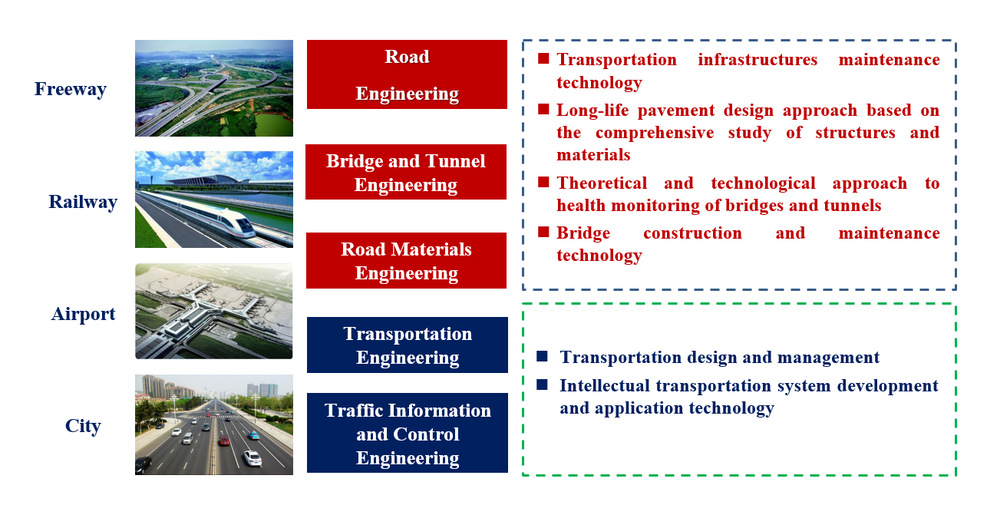 Freeway

Railway

Airport

City

Road Engineering

Bridge and Tunnel Engineering

Road Materials Engineering

Transportation Engineering

Traffic Information and Control Engineering

■ Transportation infrastructures maintenance technology

■ Long-life pavement design approach based on the comprehensive study of structures and materials

■ Theoretical and technological approach to health monitoring of bridges and tunnels

■ Bridge construction and maintenance technology

■ Transportation design and management

■ Intellectual transportation system development and application technology